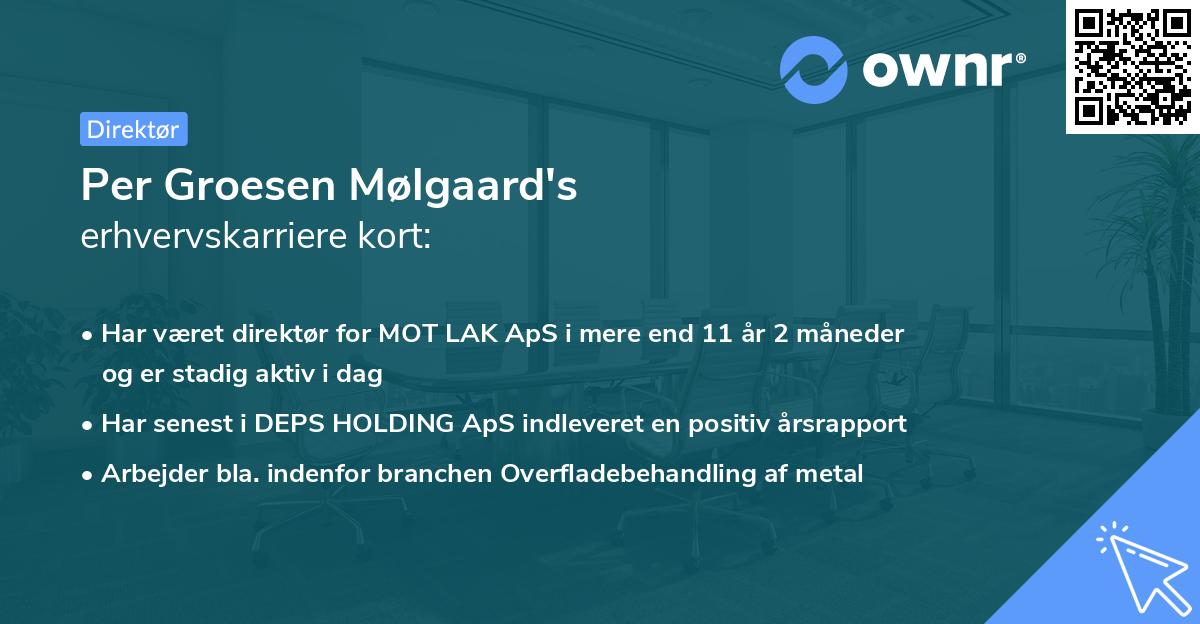 ownr®

Direktør

Per Groesen Mølgaard's
erhvervskarriere kort:

• Har været direktør for MOT LAK ApS i mere end 11 år 2 måneder og er stadig aktiv i dag
• Har senest i DEPS HOLDING ApS indleveret en positiv årsrapport
• Arbejder bla. indenfor branchen Overfladebehandling af metal